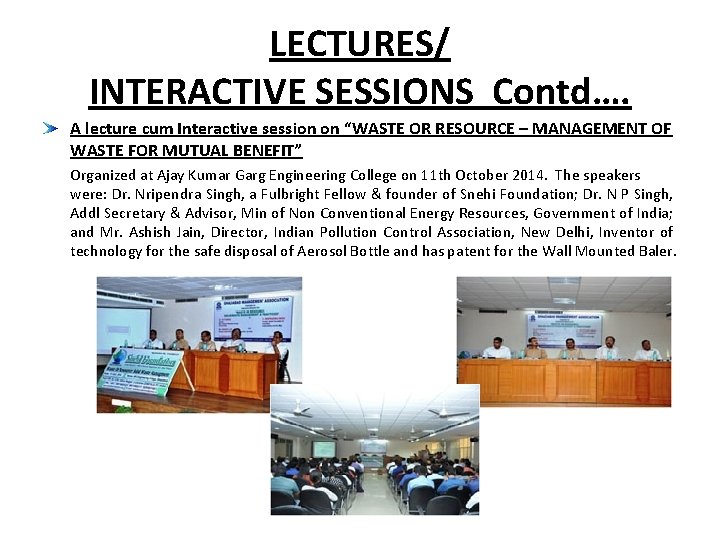 LECTURES/
INTERACTIVE SESSIONS Contd….

A lecture cum Interactive session on "WASTE OR RESOURCE – MANAGEMENT OF WASTE FOR MUTUAL BENEFIT"

Organized at Ajay Kumar Garg Engineering College on 11th October 2014. The speakers were: Dr. Nripendra Singh, a Fulbright Fellow & founder of Snehi Foundation; Dr. N P Singh, Addl Secretary & Advisor, Min of Non Conventional Energy Resources, Government of India; and Mr. Ashish Jain, Director, Indian Pollution Control Association, New Delhi, Inventor of technology for the safe disposal of Aerosol Bottle and has patent for the Wall Mounted Baler.

GHAZIABAD MANAGEMENT ASSOCIATION

Snehi Foundation

GHAZIABAD MANAGEMENT ASSOCIATION